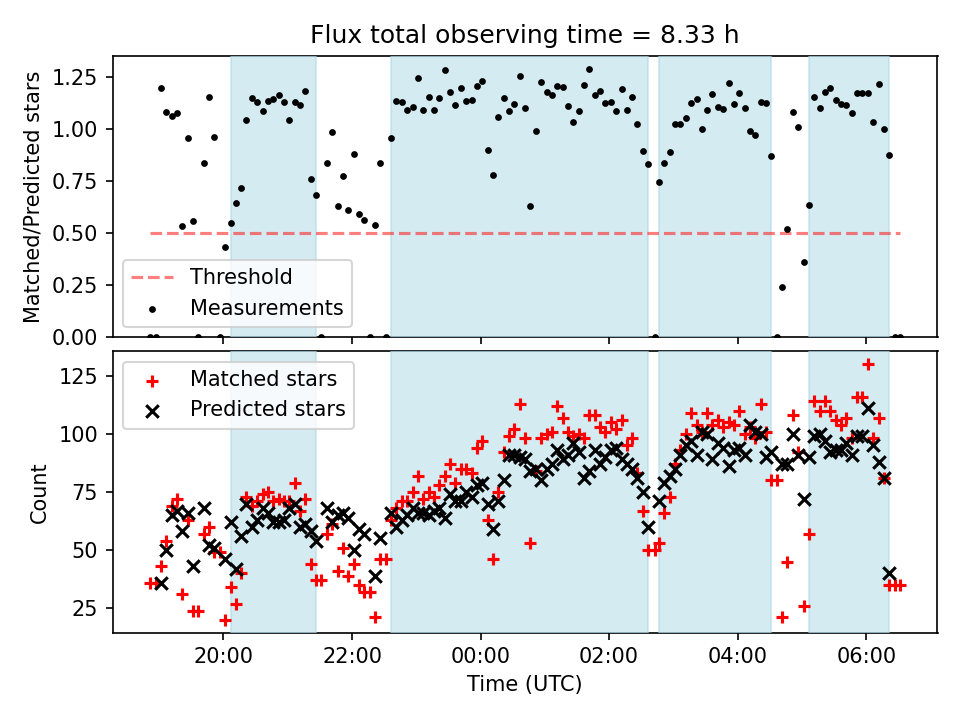 Flux total observing time = 8.33 h

Matched/Predicted stars

1.25
1.00
0.75
0.50
0.25
0.00

Threshold
Measurements

Count

125
100
75
50
25

Matched stars
Predicted stars

20:00
22:00
00:00
02:00
04:00
06:00

Time (UTC)